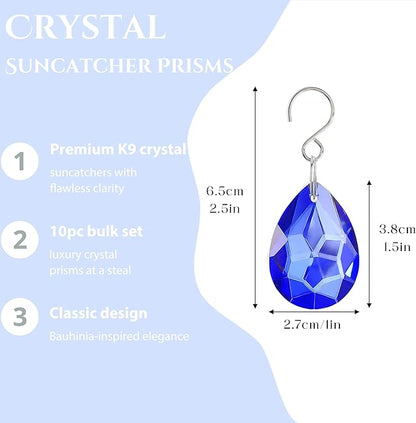 CRYSTAL
SUNCATCHER PRISMS

1
Premium K9 crystal
suncatchers with flawless clarity

2
10pc bulk set
luxury crystal prisms at a steal

3
Classic design
Bauhinia-inspired elegance

6.5cm
2.5in

3.8cm
1.5in

2.7cm/1in